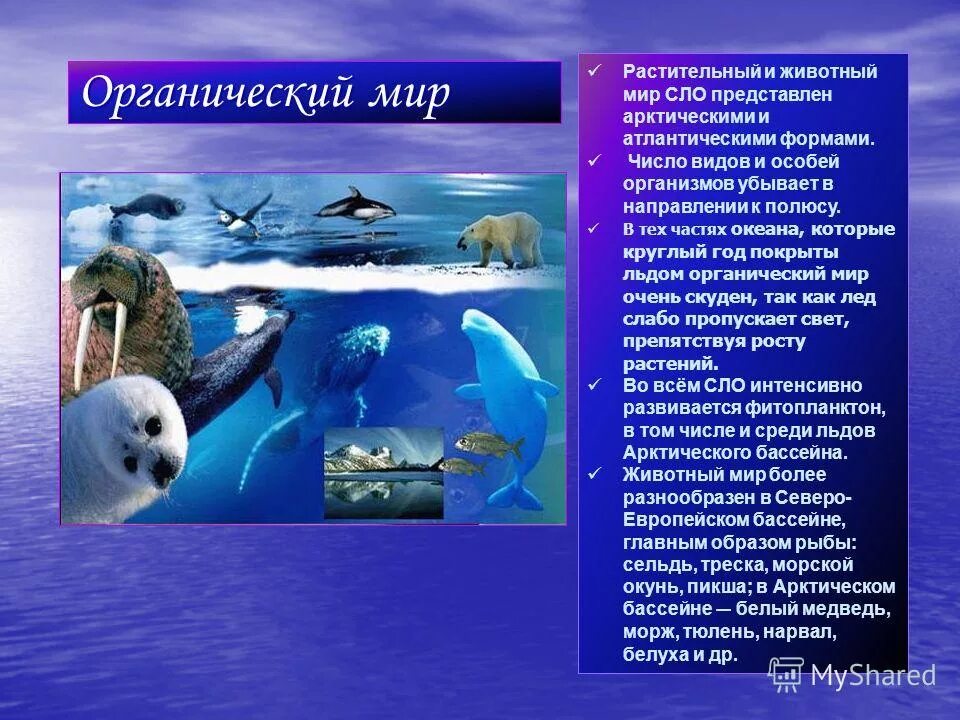 Органический мир

✓ Растительный и животный мир СЛО представлен арктическими и атлантическими формами.
✓ Число видов и особей организмов убывает в направлении к полюсу.
✓ В тех частях океана, которые круглый год покрыты льдом органический мир очень скуден, так как лед слабо пропускает свет, препятствуя росту растений.
✓ Во всём СЛО интенсивно развивается фитопланктон, в том числе и среди льдов Арктического бассейна.
✓ Животный мир более разнообразен в Северо-Европейском бассейне, главным образом рыбы: сельдь, треска, морской окунь, пикша; в Арктическом бассейне — белый медведь, морж, тюлень, нарвал, белуха и др.

MyShared